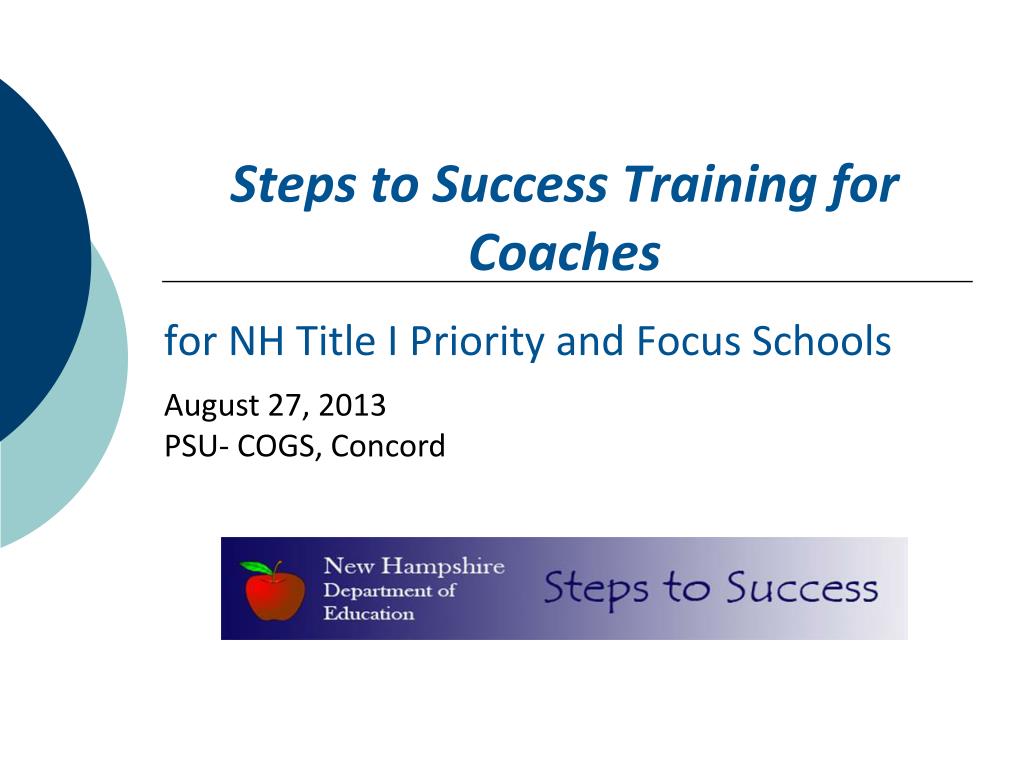 Steps to Success Training for Coaches

for NH Title I Priority and Focus Schools

August 27, 2013
PSU- COGS, Concord

New Hampshire Department of Education

Steps to Success